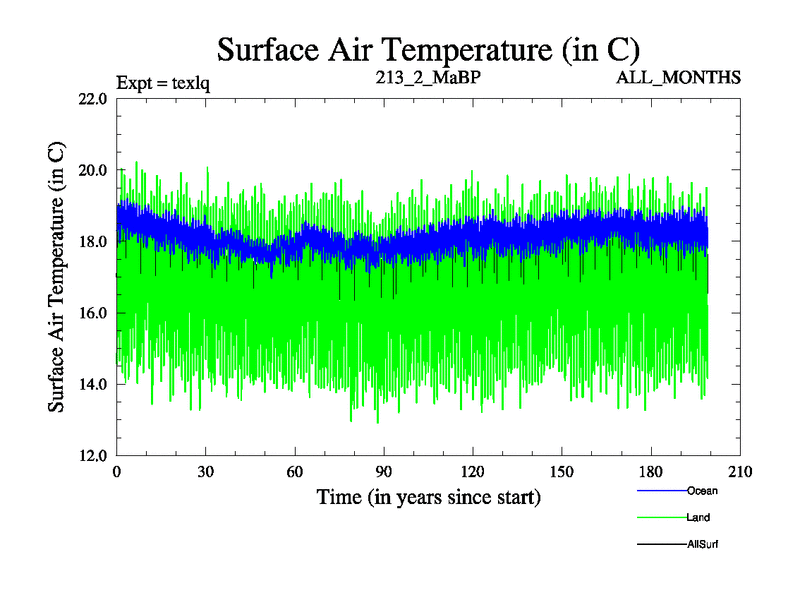 Surface Air Temperature (in C)

Expt = texlq

213_2_MaBP

ALL_MONTHS

Surface Air Temperature (in C)

22.0
20.0
18.0
16.0
14.0
12.0

0
30
60
90
120
150
180
210

Time (in years since start)

Ocean

Land

AllSurf